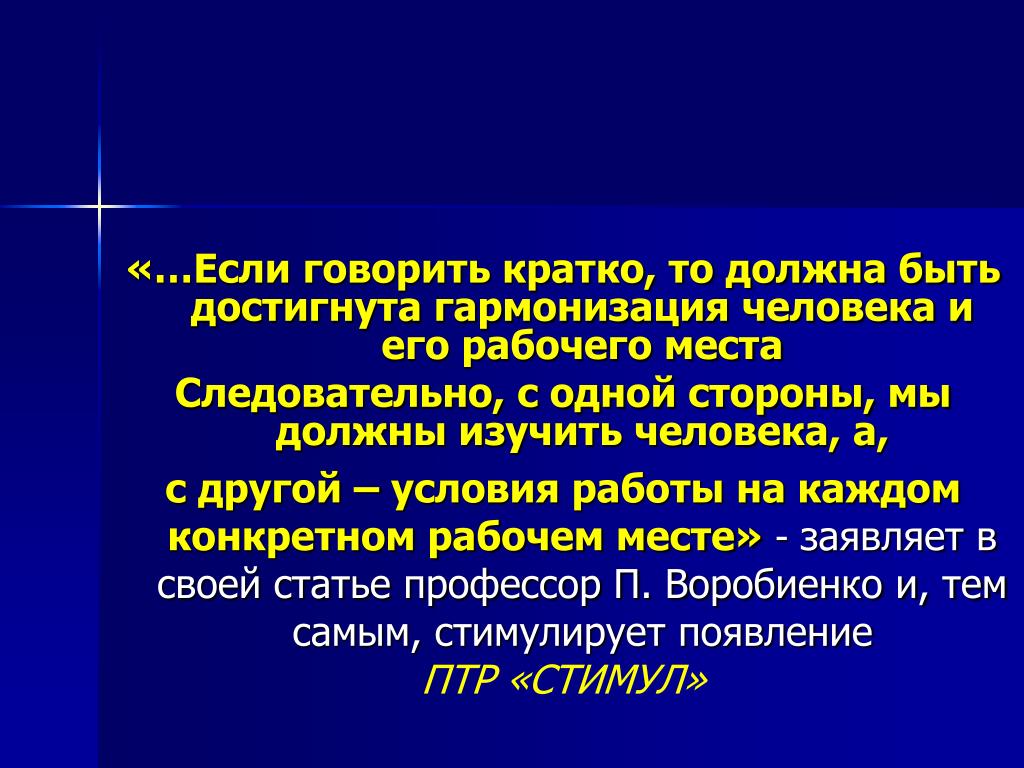 «…Если говорить кратко, то должна быть достигнута гармонизация человека и его рабочего места

Следовательно, с одной стороны, мы должны изучить человека, а,

с другой – условия работы на каждом конкретном рабочем месте» - заявляет в своей статье профессор П. Воробиенко и, тем самым, стимулирует появление ПТР «СТИМУЛ»